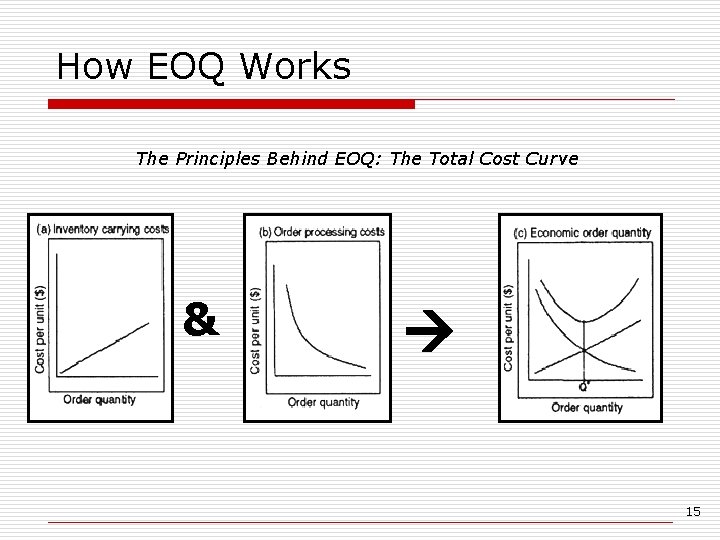 How EOQ Works

The Principles Behind EOQ: The Total Cost Curve

(a) Inventory carrying costs

Cost per unit ($)

Order quantity

&

(b) Order processing costs

Cost per unit ($)

Order quantity

→

(c) Economic order quantity

Cost per unit ($)

Q*

Order quantity

15